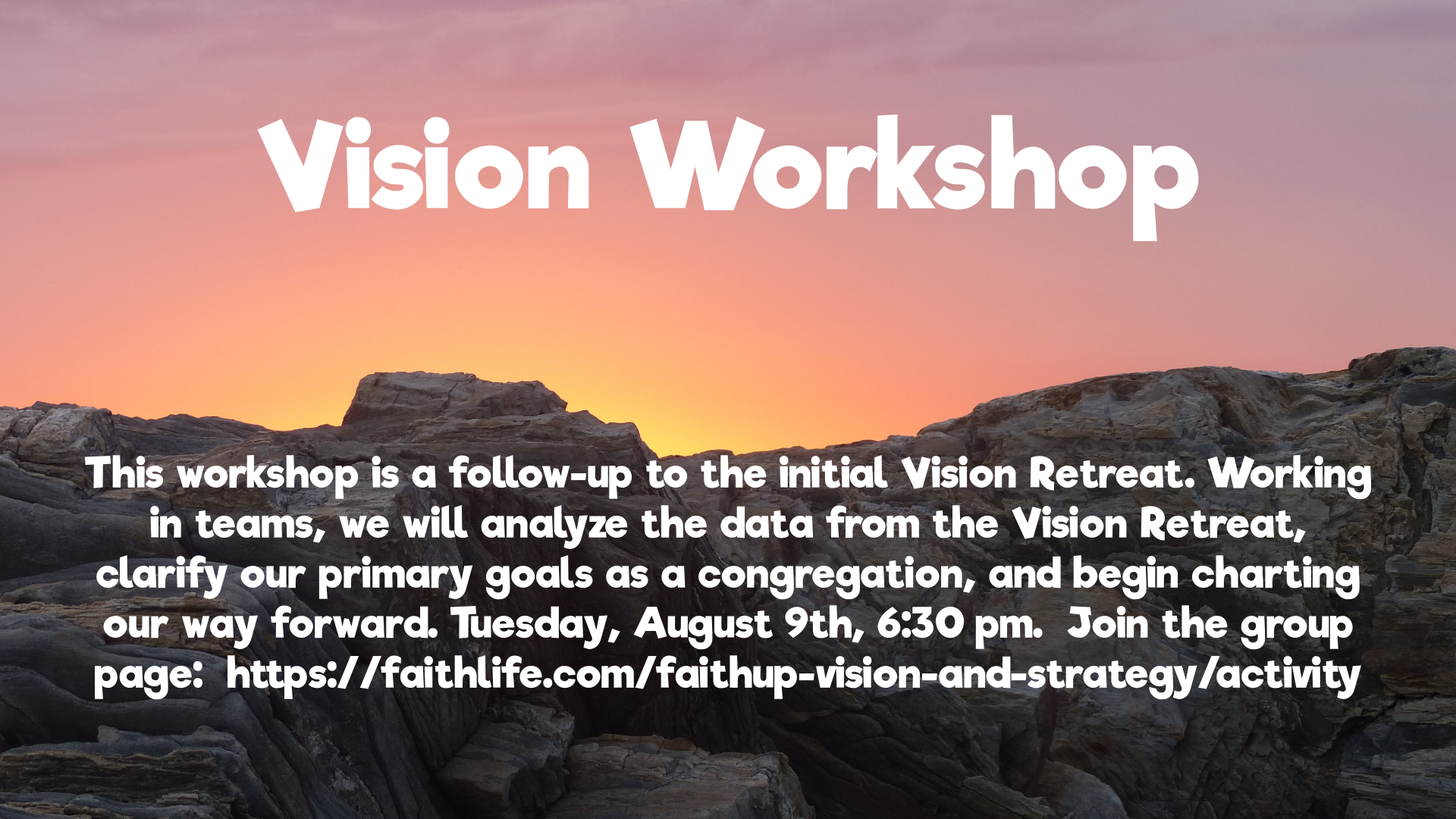 Vision Workshop

This workshop is a follow-up to the initial Vision Retreat. Working in teams, we will analyze the data from the Vision Retreat, clarify our primary goals as a congregation, and begin charting our way forward. Tuesday, August 9th, 6:30 pm. Join the group page: https://faithlife.com/faithup-vision-and-strategy/activity